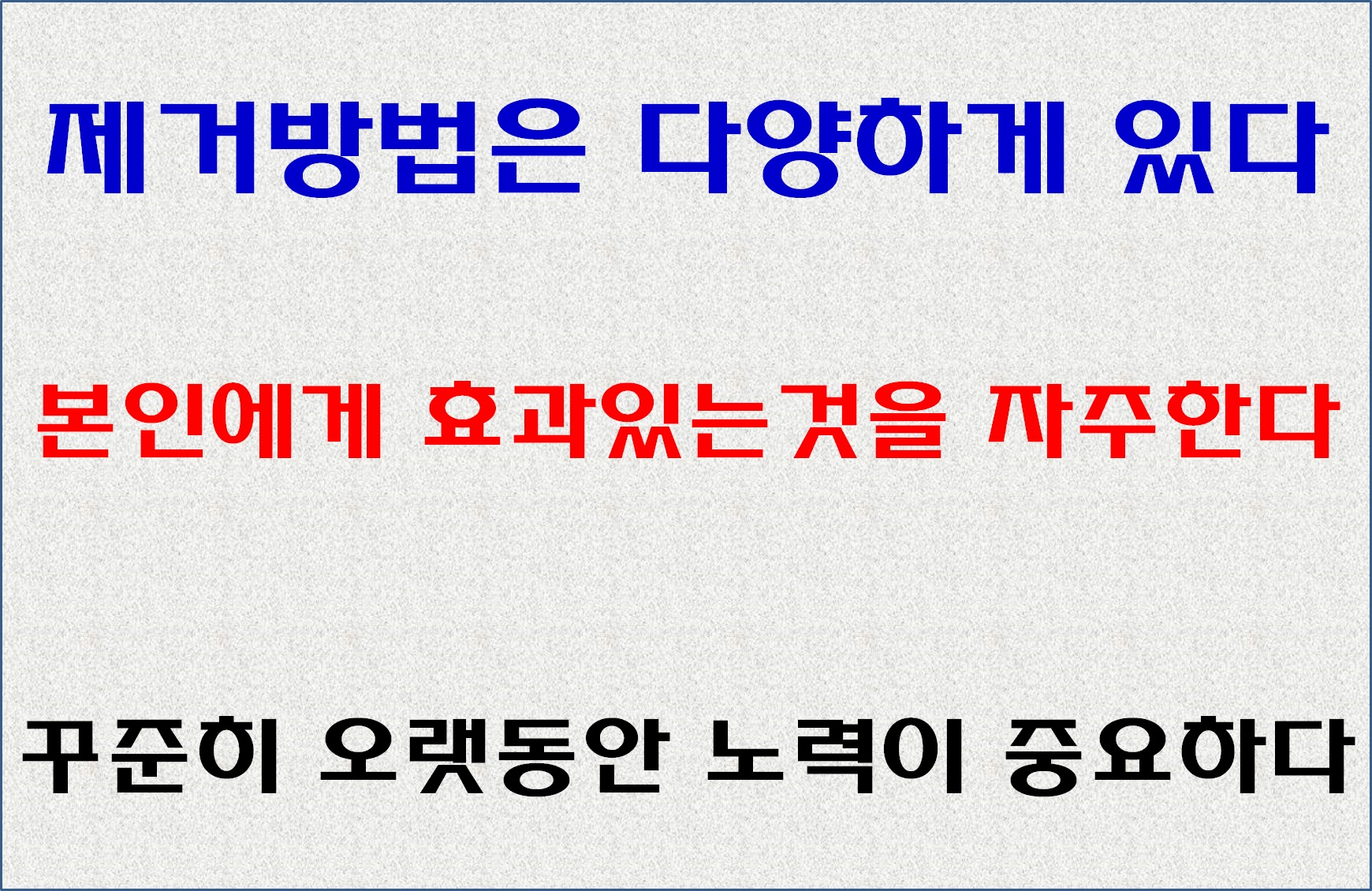 제거방법은 다양하게 있다

본인에게 효과있는것을 자주한다

꾸준히 오랫동안 노력이 중요하다